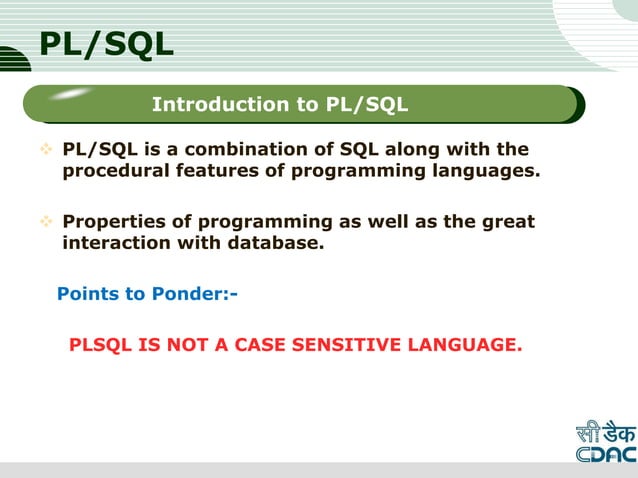 PL/SQL

Introduction to PL/SQL

PL/SQL is a combination of SQL along with the procedural features of programming languages.

Properties of programming as well as the great interaction with database.

Points to Ponder:-

PLSQL IS NOT A CASE SENSITIVE LANGUAGE.

सी डैक
CDAC